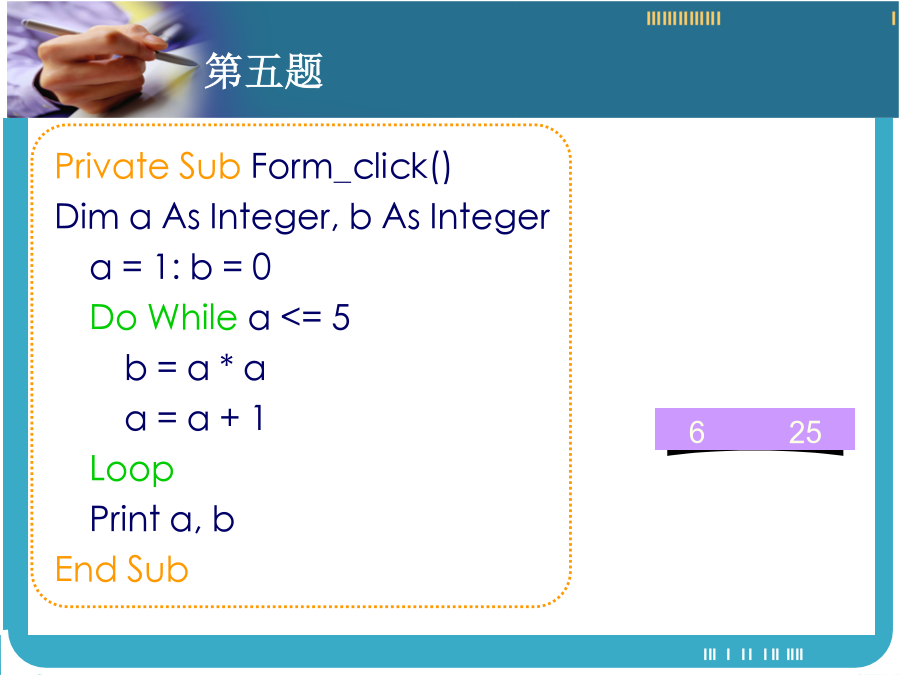 第五题

Private Sub Form_click()
Dim a As Integer, b As Integer
a = 1: b = 0
Do While a <= 5
b = a * a
a = a + 1
Loop
Print a, b
End Sub

6 25